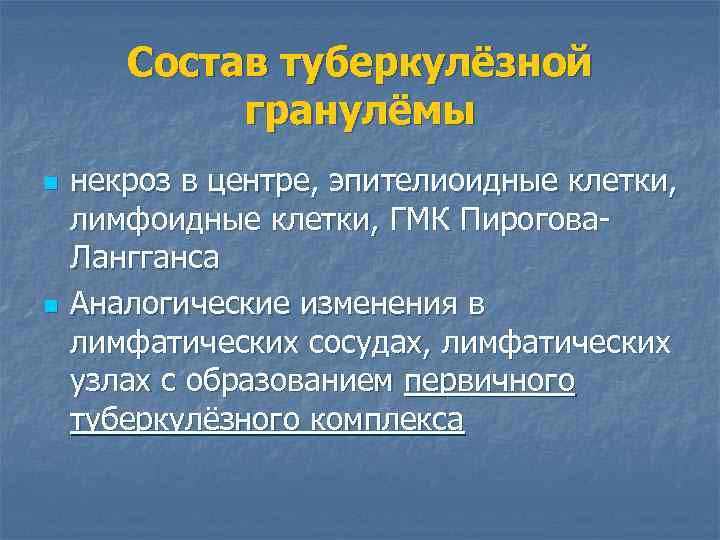 Состав туберкулёзной гранулёмы

некроз в центре, эпителиоидные клетки, лимфоидные клетки, ГМК Пирогова-Лангганса

Аналогические изменения в лимфатических сосудах, лимфатических узлах с образованием первичного туберкулёзного комплекса